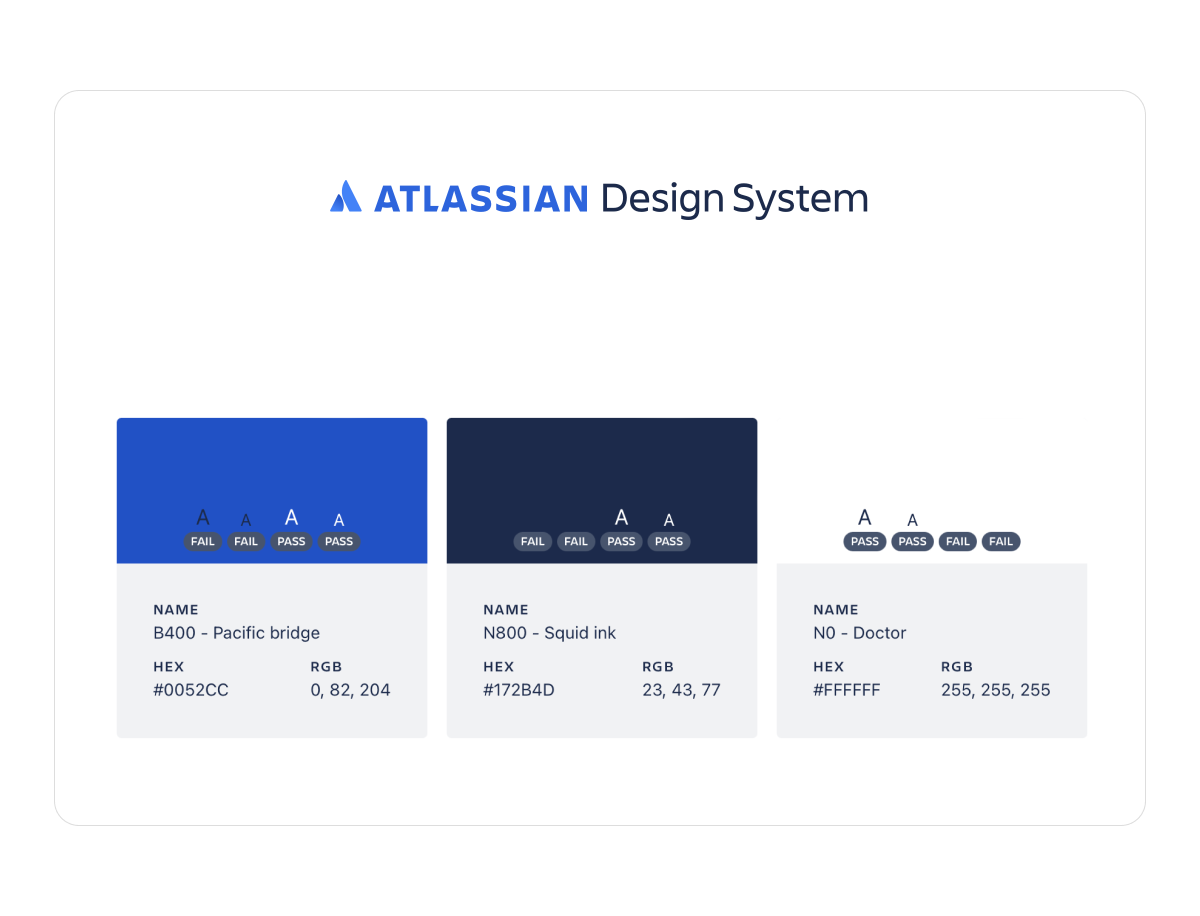 ATLASSIAN Design System

A A A A
FAIL FAIL PASS PASS

NAME
B400 - Pacific bridge

HEX
#0052CC

RGB
0, 82, 204

A A
FAIL FAIL PASS PASS

NAME
N800 - Squid ink

HEX
#172B4D

RGB
23, 43, 77

A A
PASS PASS FAIL FAIL

NAME
N0 - Doctor

HEX
#FFFFFF

RGB
255, 255, 255